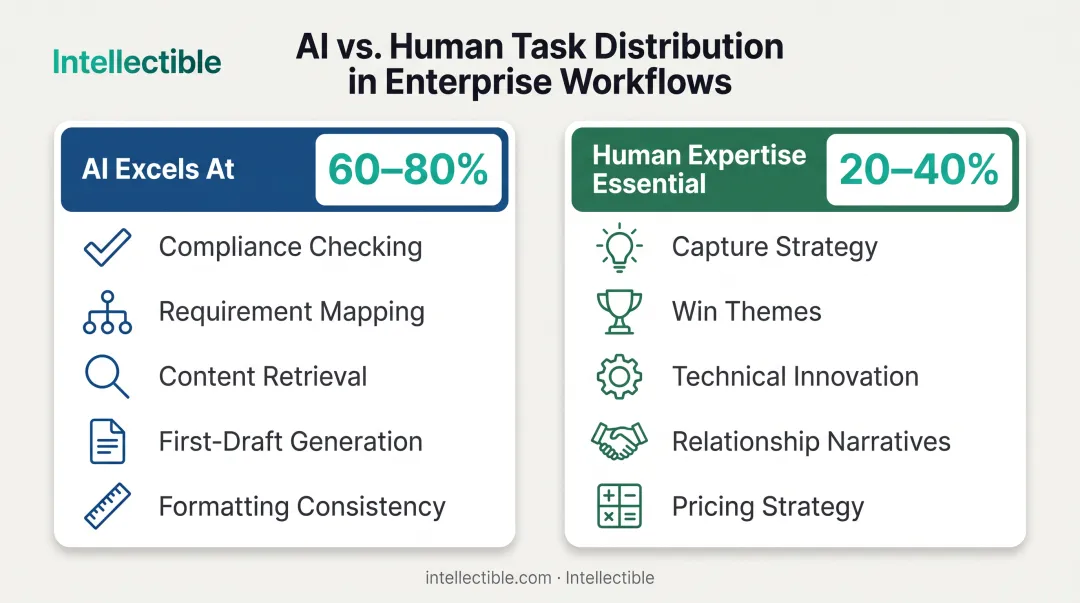 Intellectible

AI vs. Human Task Distribution in Enterprise Workflows

AI Excels At

60–80%

Compliance Checking

Requirement Mapping

Content Retrieval

First-Draft Generation

Formatting Consistency

Human Expertise Essential

20–40%

Capture Strategy

Win Themes

Technical Innovation

Relationship Narratives

Pricing Strategy

intellectible.com · Intellectible